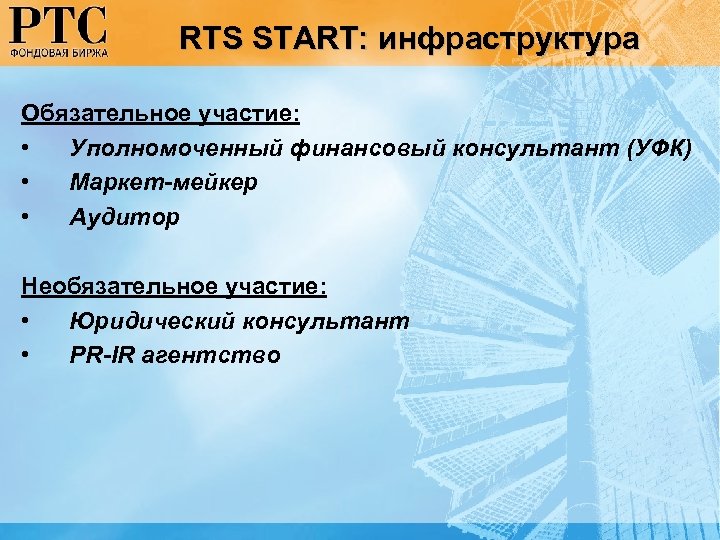 РТС
ФОНДОВАЯ БИРЖА

RTS START: инфраструктура

Обязательное участие:
• Уполномоченный финансовый консультант (УФК)
• Маркет-мейкер
• Аудитор

Необязательное участие:
• Юридический консультант
• PR-IR агентство